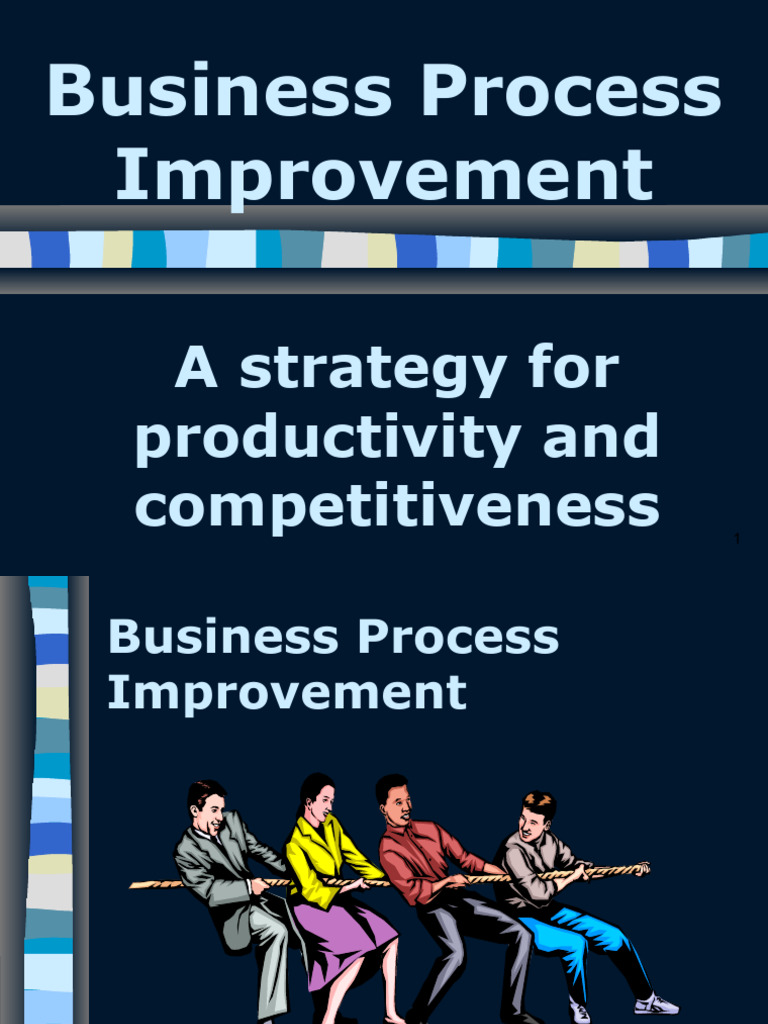 Business Process Improvement

A strategy for productivity and competitiveness

1

Business Process Improvement